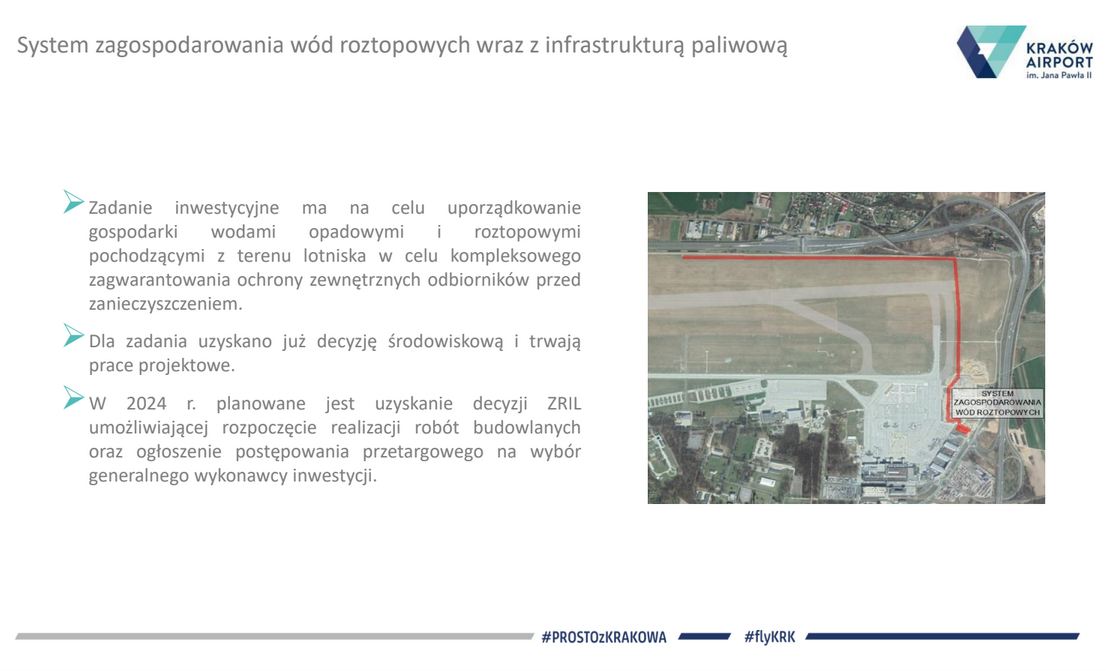 System zagospodarowania wód roztopowych wraz z infrastrukturą paliwową

KRAKÓW AIRPORT
im. Jana Pawła II

Zadanie inwestycyjne ma na celu uporządkowanie gospodarki wodami opadowymi i roztopowymi pochodzącymi z terenu lotniska w celu kompleksowego zagwarantowania ochrony zewnętrznych odbiorników przed zanieczyszczeniem.

Dla zadania uzyskano już decyzję środowiskową i trwają prace projektowe.

W 2024 r. planowane jest uzyskanie decyzji ZRIL umożliwiającej rozpoczęcie realizacji robót budowlanych oraz ogłoszenie postępowania przetargowego na wybór generalnego wykonawcy inwestycji.

SYSTEM ZAGOSPODAROWANIA WÓD ROZTOPOWYCH

#PROSTOzKRAKOWA #flyKRK